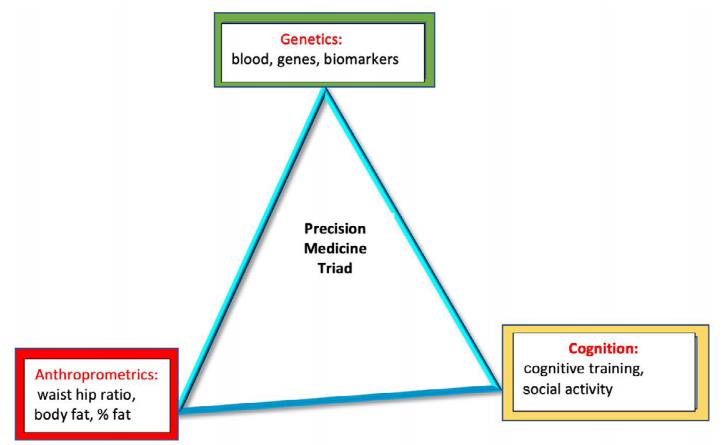 Genetics:
blood, genes, biomarkers

Precision
Medicine
Triad

Anthroprometrics:
waist hip ratio,
body fat, % fat

Cognition:
cognitive training,
social activity